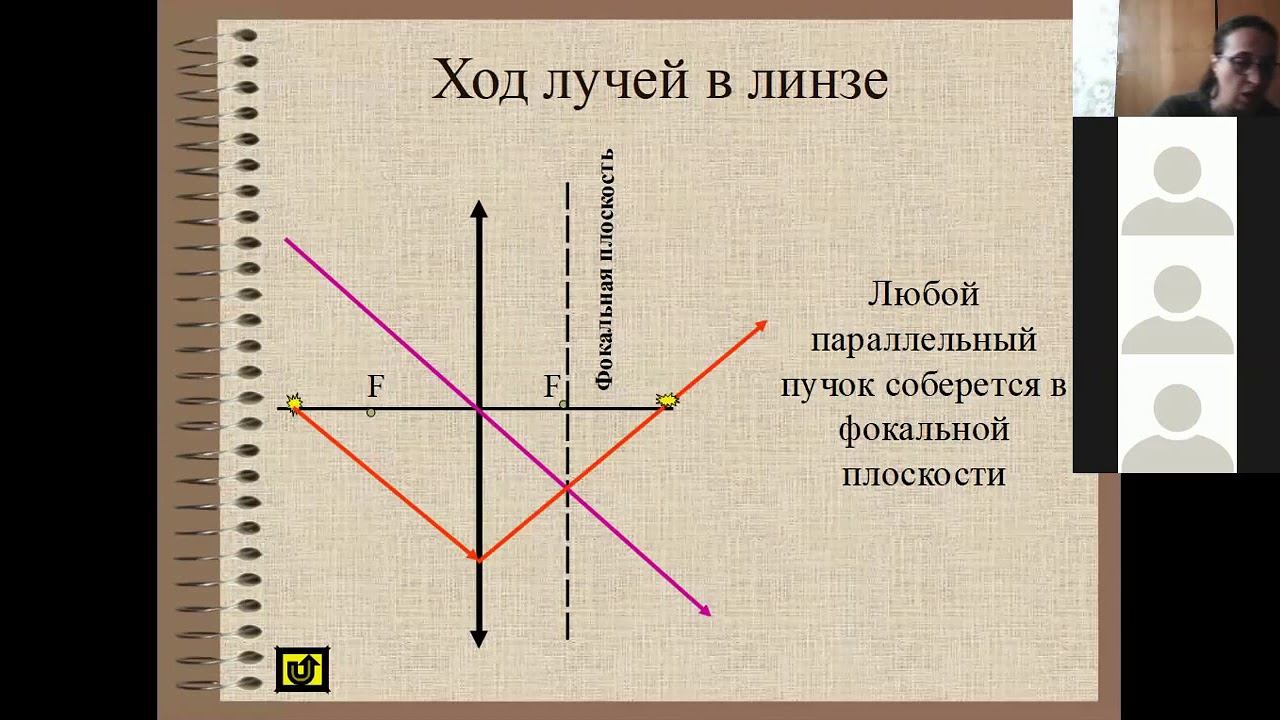 Ход лучей в линзе

Фокальная плоскость

F

F

Любой параллельный пучок соберется в фокальной плоскости